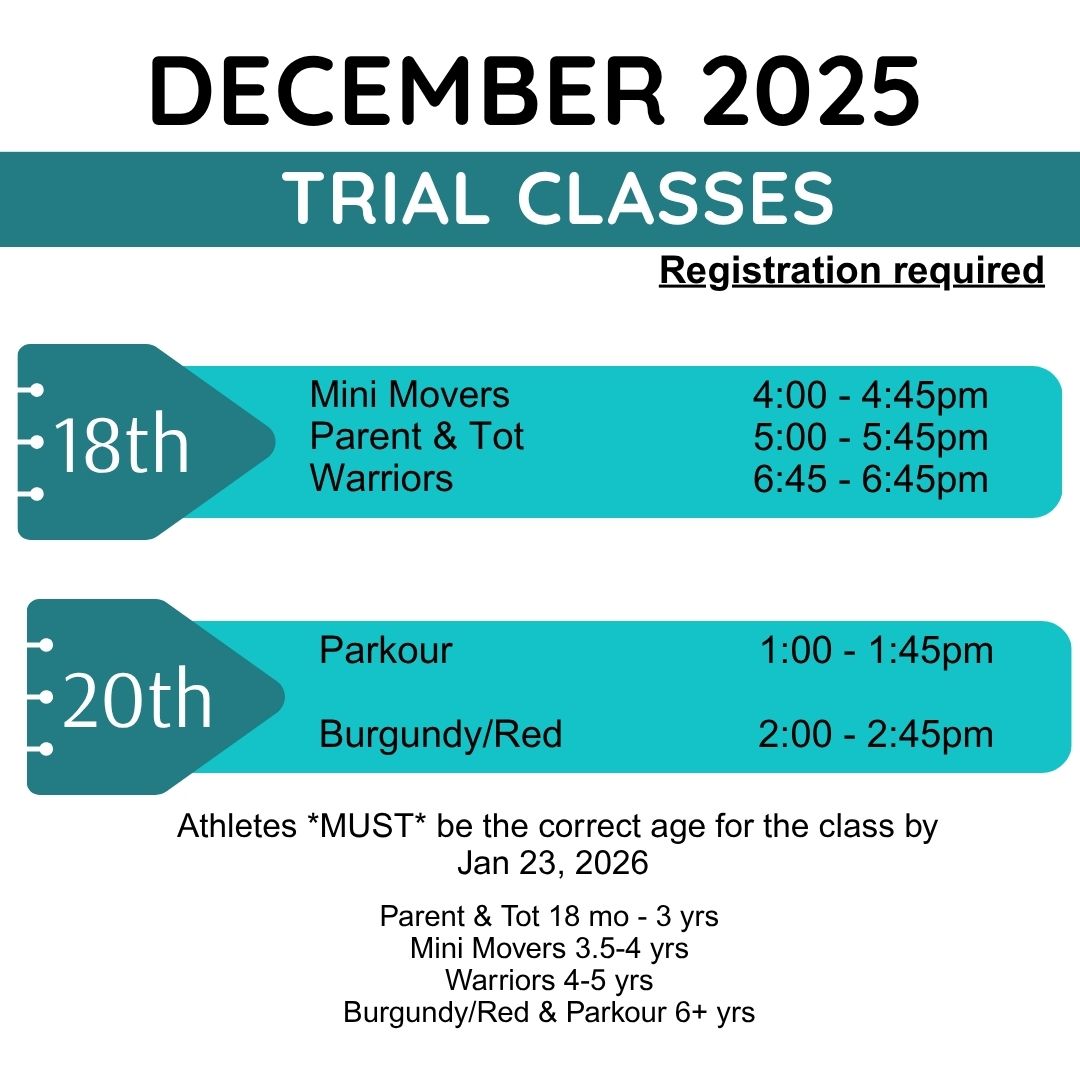 DECEMBER 2025

TRIAL CLASSES

Registration required

18th

Mini Movers 4:00 - 4:45pm
Parent & Tot 5:00 - 5:45pm
Warriors 6:45 - 6:45pm

20th

Parkour 1:00 - 1:45pm

Burgundy/Red 2:00 - 2:45pm

Athletes *MUST* be the correct age for the class by Jan 23, 2026

Parent & Tot 18 mo - 3 yrs
Mini Movers 3.5-4 yrs
Warriors 4-5 yrs
Burgundy/Red & Parkour 6+ yrs